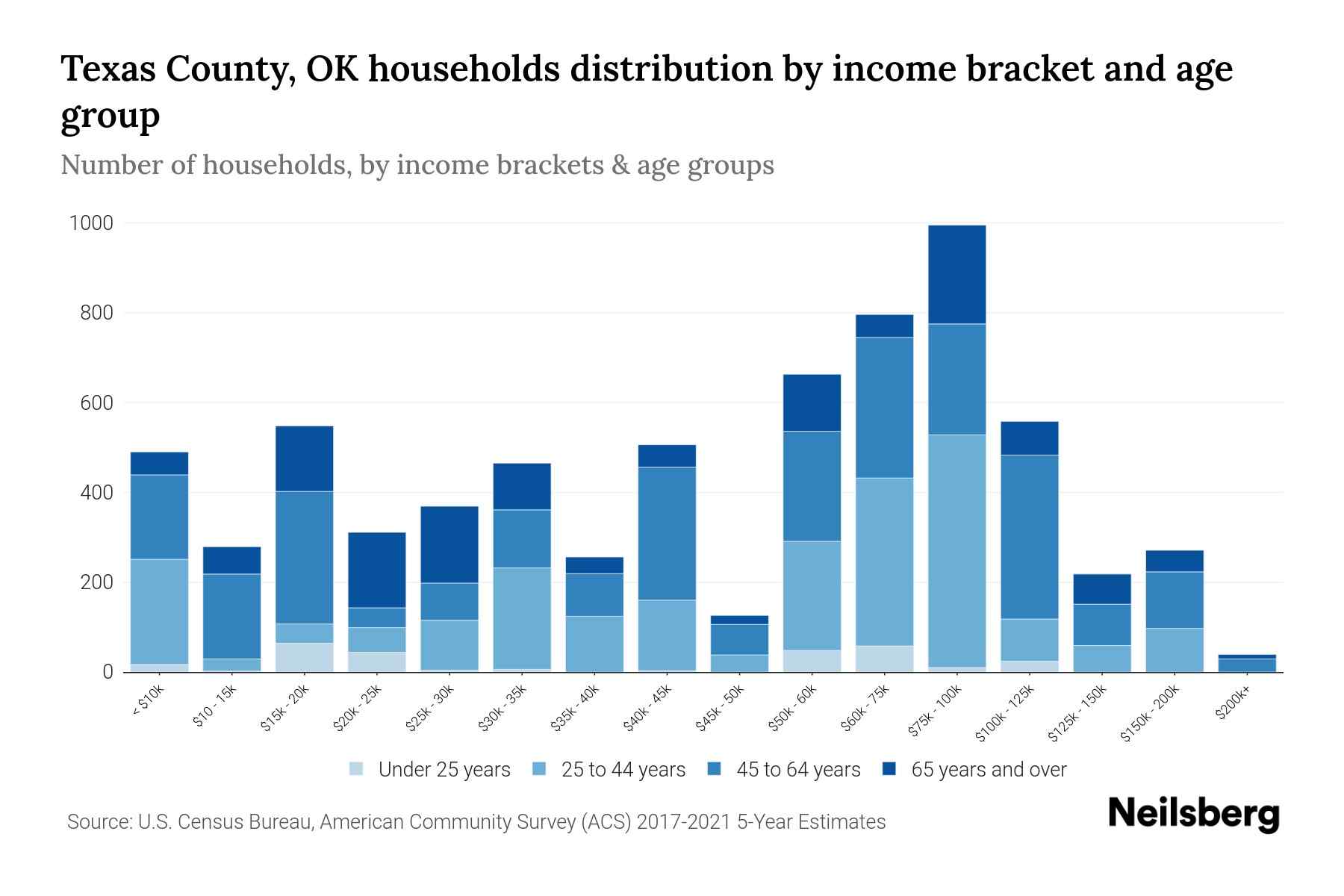 Texas County, OK households distribution by income bracket and age group

Number of households, by income brackets & age groups

1000
800
600
400
200
0

< $10k
$10 - 15k
$15k - 20k
$20k - 25k
$25k - 30k
$30k - 35k
$35k - 40k
$40k - 45k
$45k - 50k
$50k - 60k
$60k - 75k
$75k - 100k
$100k - 125k
$125k - 150k
$150k - 200k
$200k+

Under 25 years
25 to 44 years
45 to 64 years
65 years and over

Source: U.S. Census Bureau, American Community Survey (ACS) 2017-2021 5-Year Estimates

Neilsberg